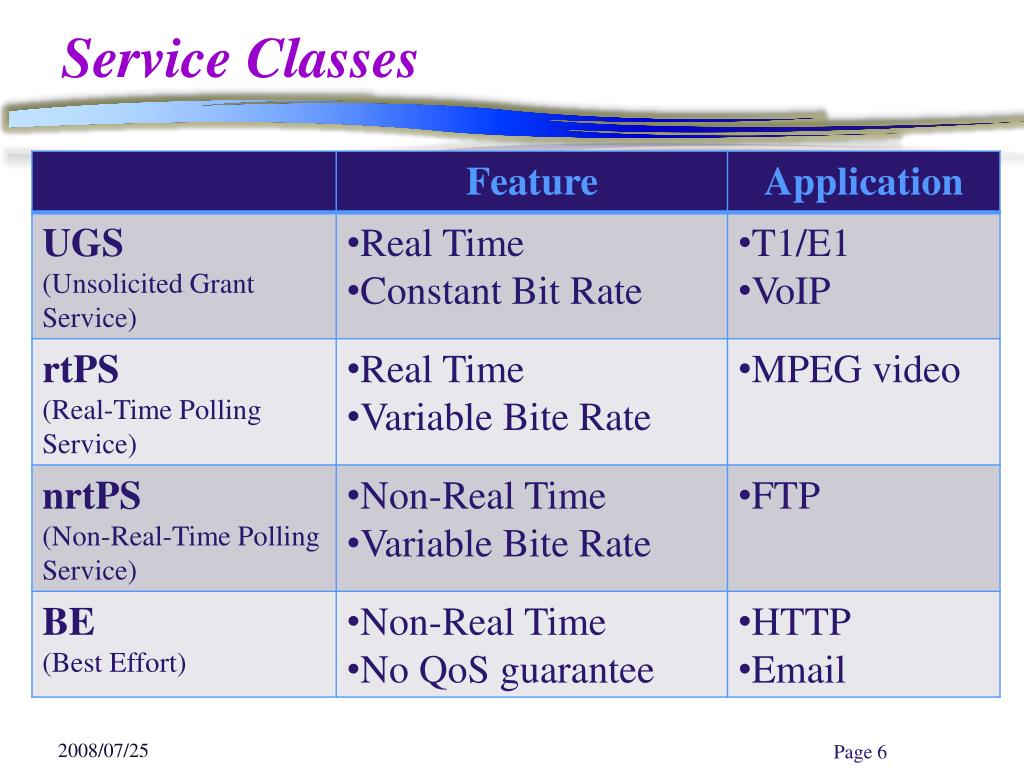 Service Classes

| | Feature | Application |
|---|---|---|
| UGS (Unsolicited Grant Service) | •Real Time •Constant Bit Rate | •T1/E1 •VoIP |
| rtPS (Real-Time Polling Service) | •Real Time •Variable Bite Rate | •MPEG video |
| nrtPS (Non-Real-Time Polling Service) | •Non-Real Time •Variable Bite Rate | •FTP |
| BE (Best Effort) | •Non-Real Time •No QoS guarantee | •HTTP •Email |

2008/07/25

Page 6